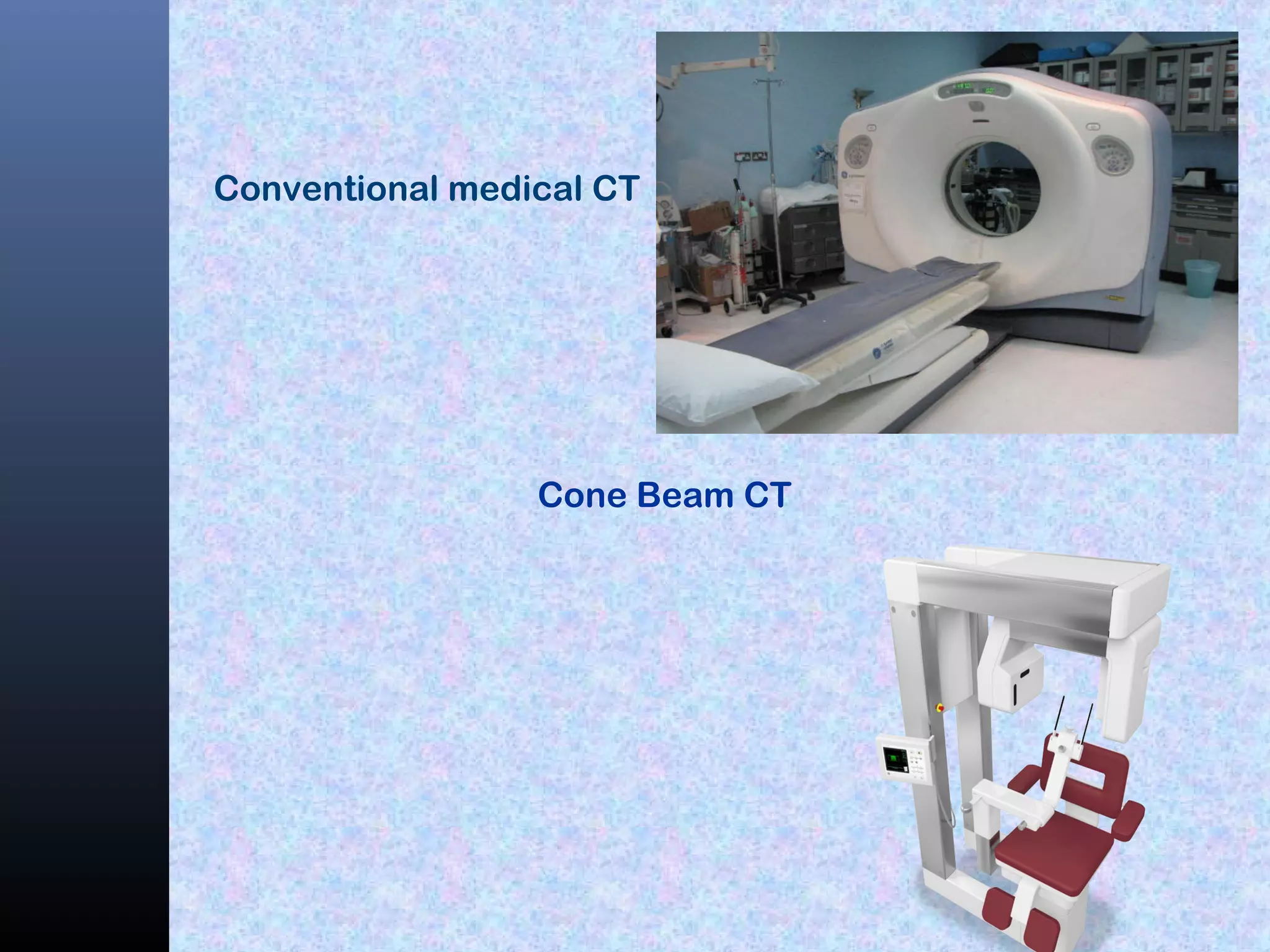 Conventional medical CT

Cone Beam CT